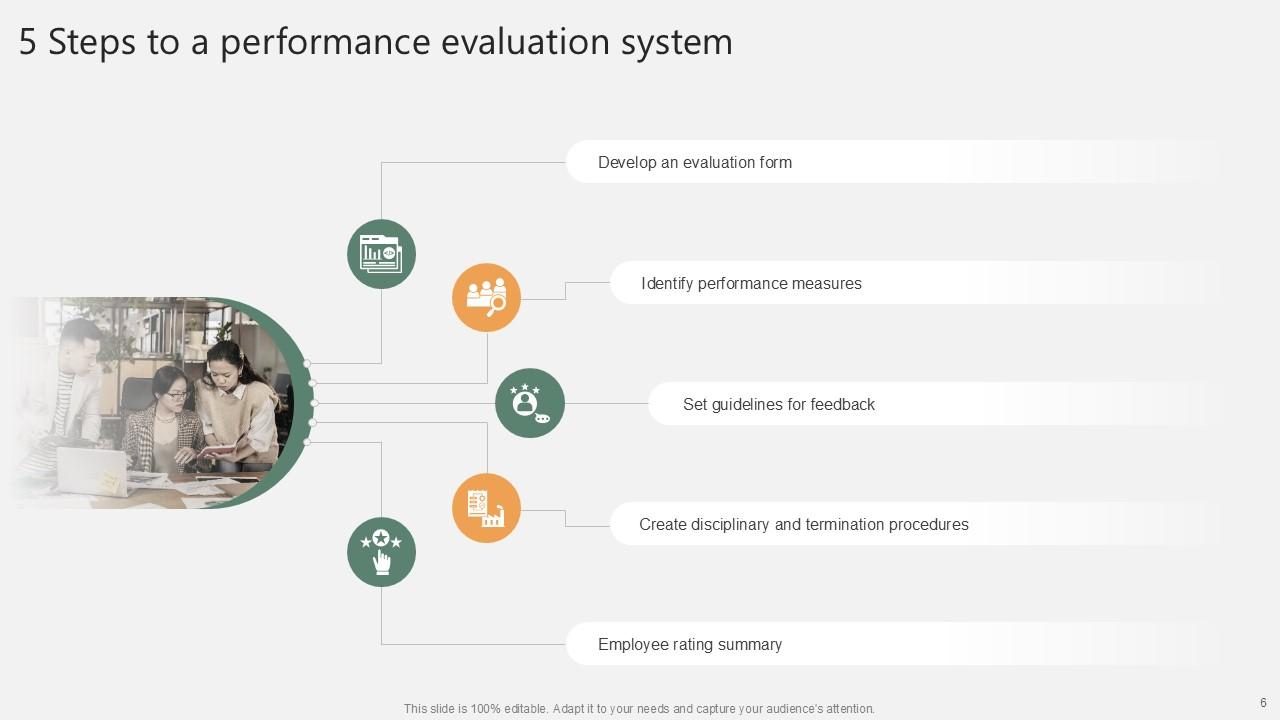 5 Steps to a performance evaluation system

Develop an evaluation form

Identify performance measures

Set guidelines for feedback

Create disciplinary and termination procedures

Employee rating summary

This slide is 100% editable. Adapt it to your needs and capture your audience's attention.

6